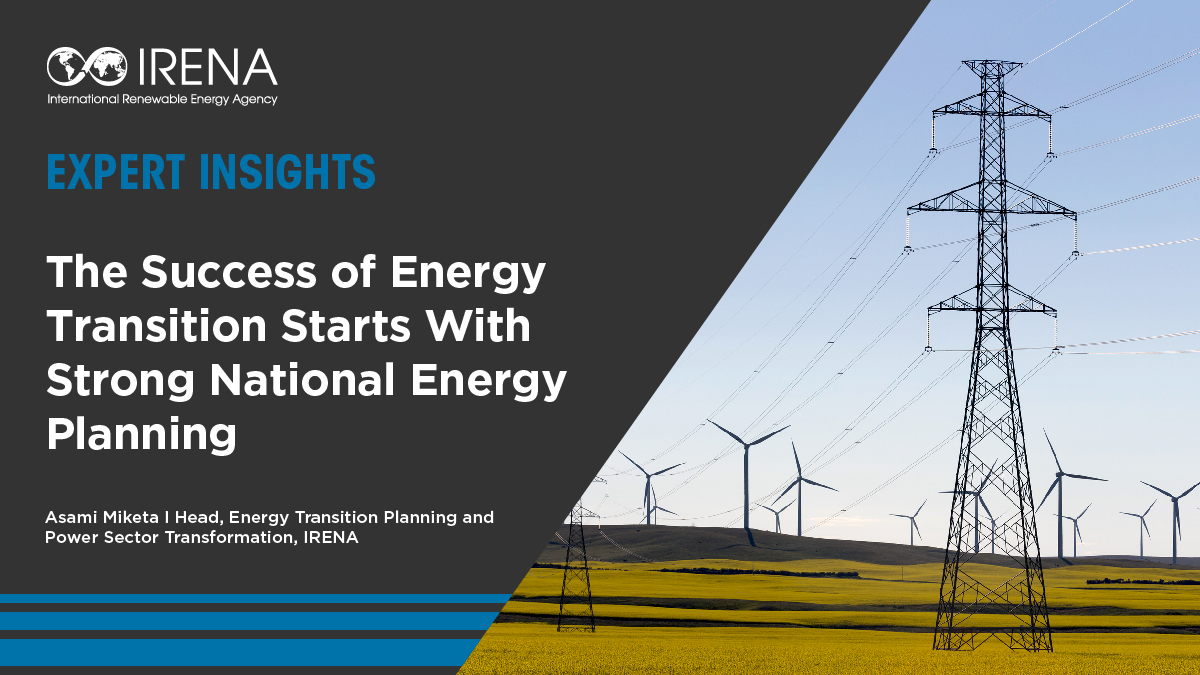 IRENA
International Renewable Energy Agency

EXPERT INSIGHTS

The Success of Energy Transition Starts With Strong National Energy Planning

Asami Miketa I Head, Energy Transition Planning and Power Sector Transformation, IRENA